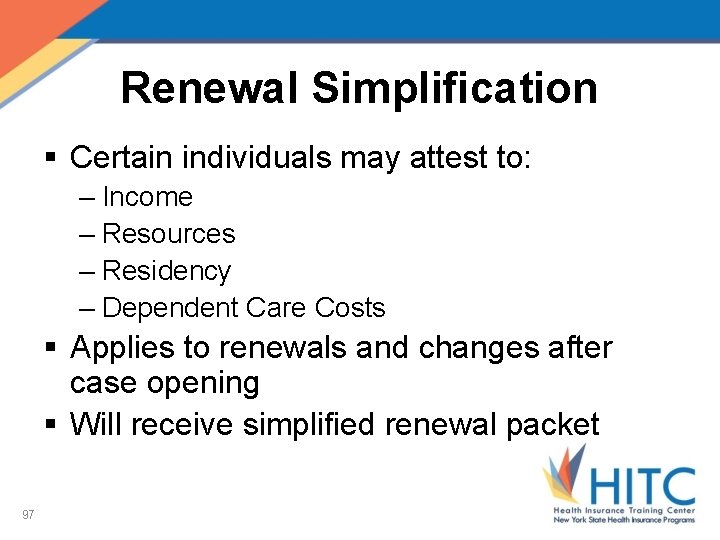 Renewal Simplification

▪ Certain individuals may attest to:
– Income
– Resources
– Residency
– Dependent Care Costs

▪ Applies to renewals and changes after case opening

▪ Will receive simplified renewal packet

97

HITC
Health Insurance Training Center
New York State Health Insurance Programs